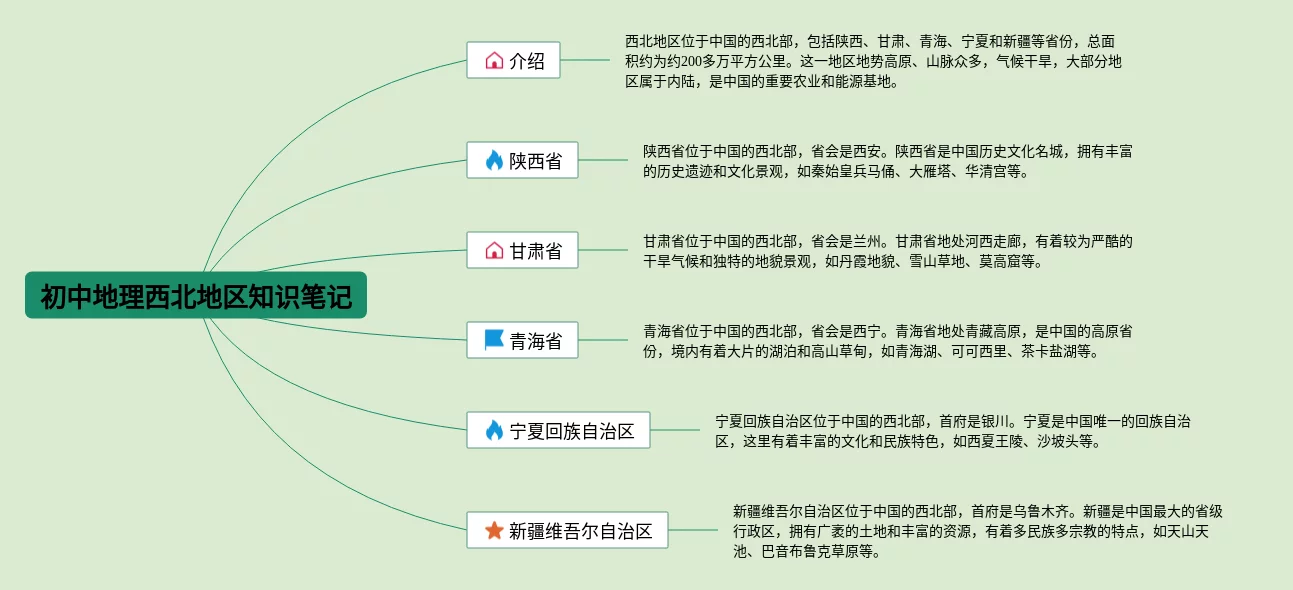 初中地理西北地区知识笔记

介绍

西北地区位于中国的西北部，包括陕西、甘肃、青海、宁夏和新疆等省份，总面积约为约200多万平方公里。这一地区地势高原、山脉众多，气候干旱，大部分地区属于内陆，是中国的重要农业和能源基地。

陕西省

陕西省位于中国的西北部，省会是西安。陕西省是中国历史文化名城，拥有丰富的历史遗迹和文化景观，如秦始皇兵马俑、大雁塔、华清宫等。

甘肃省

甘肃省位于中国的西北部，省会是兰州。甘肃省地处河西走廊，有着较为严酷的干旱气候和独特的地貌景观，如丹霞地貌、雪山草地、莫高窟等。

青海省

青海省位于中国的西北部，省会是西宁。青海省地处青藏高原，是中国的高原省份，境内有着大片的湖泊和高山草甸，如青海湖、可可西里、茶卡盐湖等。

宁夏回族自治区

宁夏回族自治区位于中国的西北部，首府是银川。宁夏是中国唯一的回族自治区，这里有着丰富的文化和民族特色，如西夏王陵、沙坡头等。

新疆维吾尔自治区

新疆维吾尔自治区位于中国的西北部，首府是乌鲁木齐。新疆是中国最大的省级行政区，拥有广袤的土地和丰富的资源，有着多民族多宗教的特点，如天山天池、巴音布鲁克草原等。